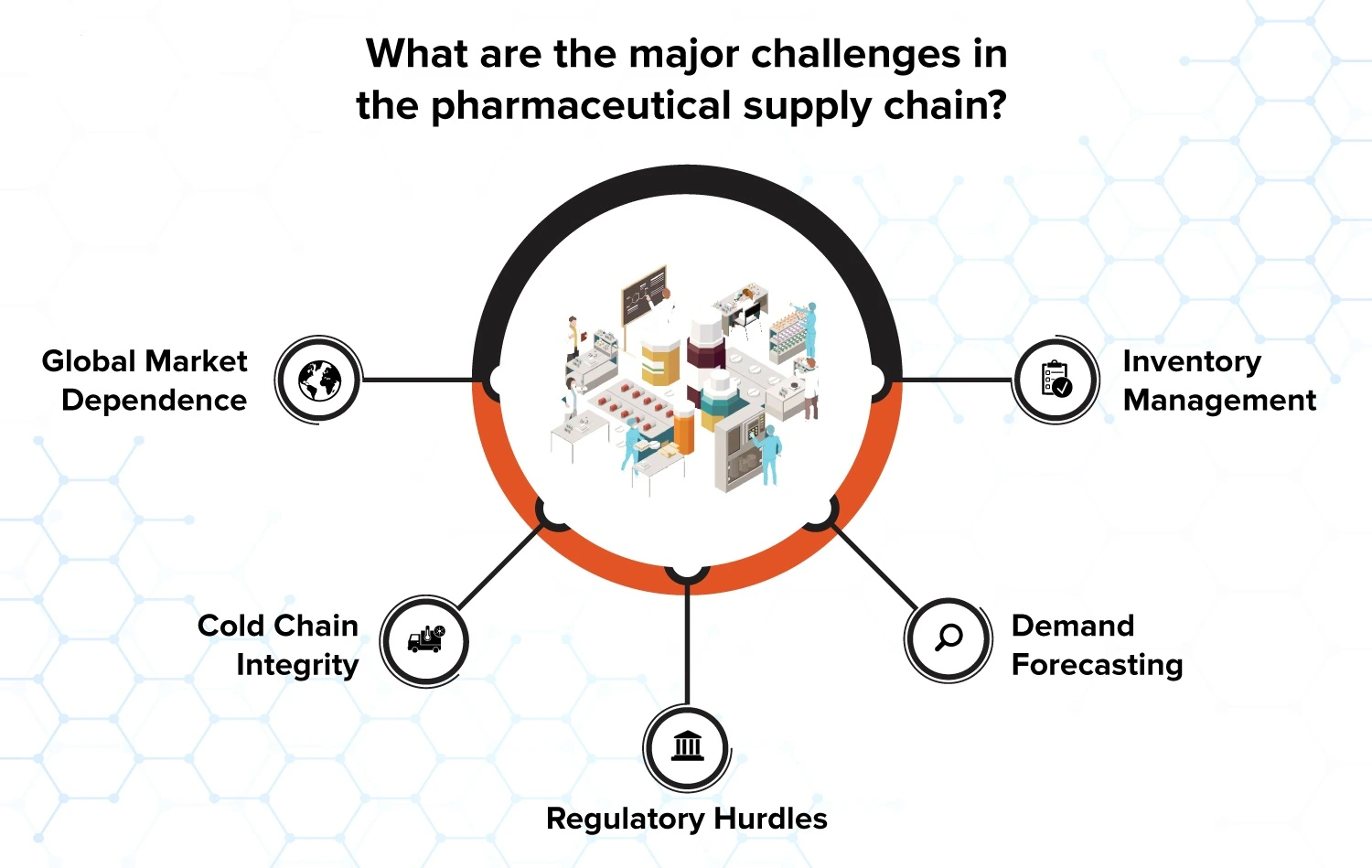 What are the major challenges in the pharmaceutical supply chain?

Global Market Dependence

Inventory Management

Cold Chain Integrity

Demand Forecasting

Regulatory Hurdles